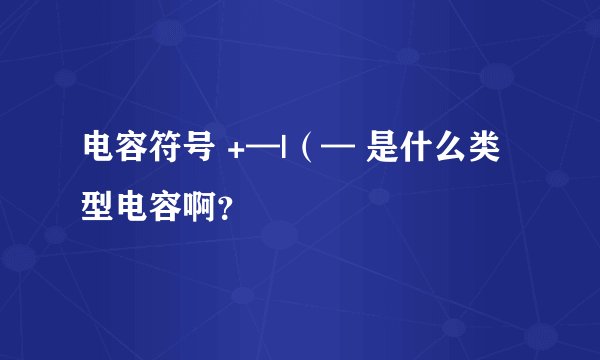 电容符号 +—|（— 是什么类型电容啊?